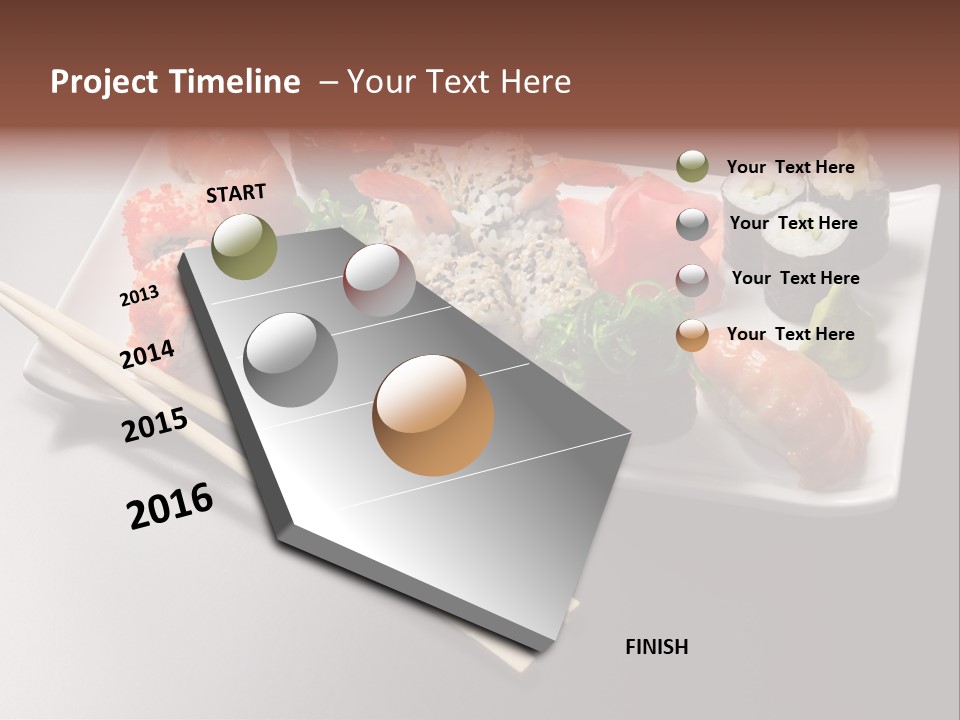 Project Timeline – Your Text Here

START

2013

2014

2015

2016

Your Text Here

Your Text Here

Your Text Here

Your Text Here

FINISH